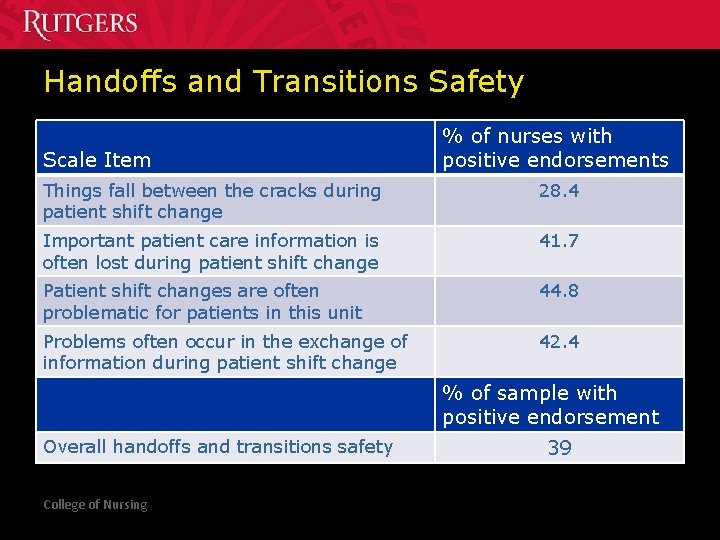 RUTGERS

Handoffs and Transitions Safety

| Scale Item | % of nurses with positive endorsements |
|---|---|
| Things fall between the cracks during patient shift change | 28.4 |
| Important patient care information is often lost during patient shift change | 41.7 |
| Patient shift changes are often problematic for patients in this unit | 44.8 |
| Problems often occur in the exchange of information during patient shift change | 42.4 |
|  | % of sample with positive endorsement |
| Overall handoffs and transitions safety | 39 |

College of Nursing